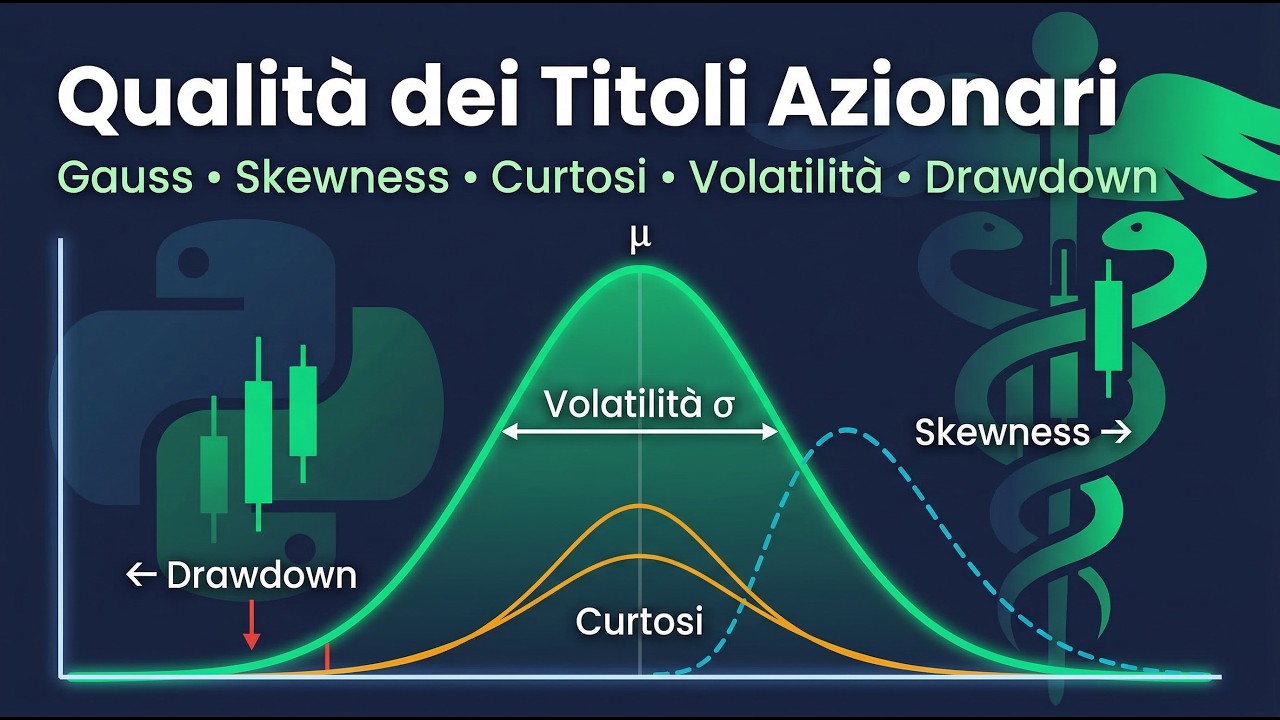 Qualità dei Titoli Azionari

Gauss • Skewness • Curtosi • Volatilità • Drawdown

μ

Volatilità σ

Skewness →

← Drawdown

Curtosi